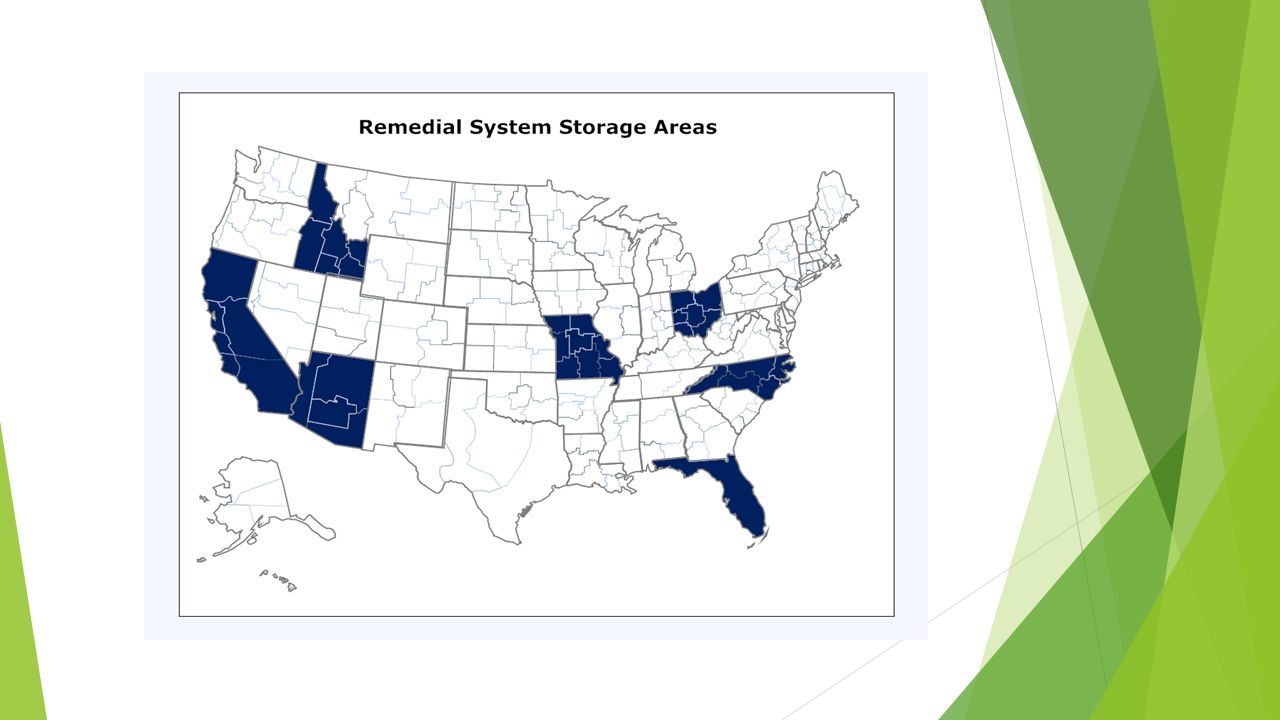 Remedial System Storage Areas